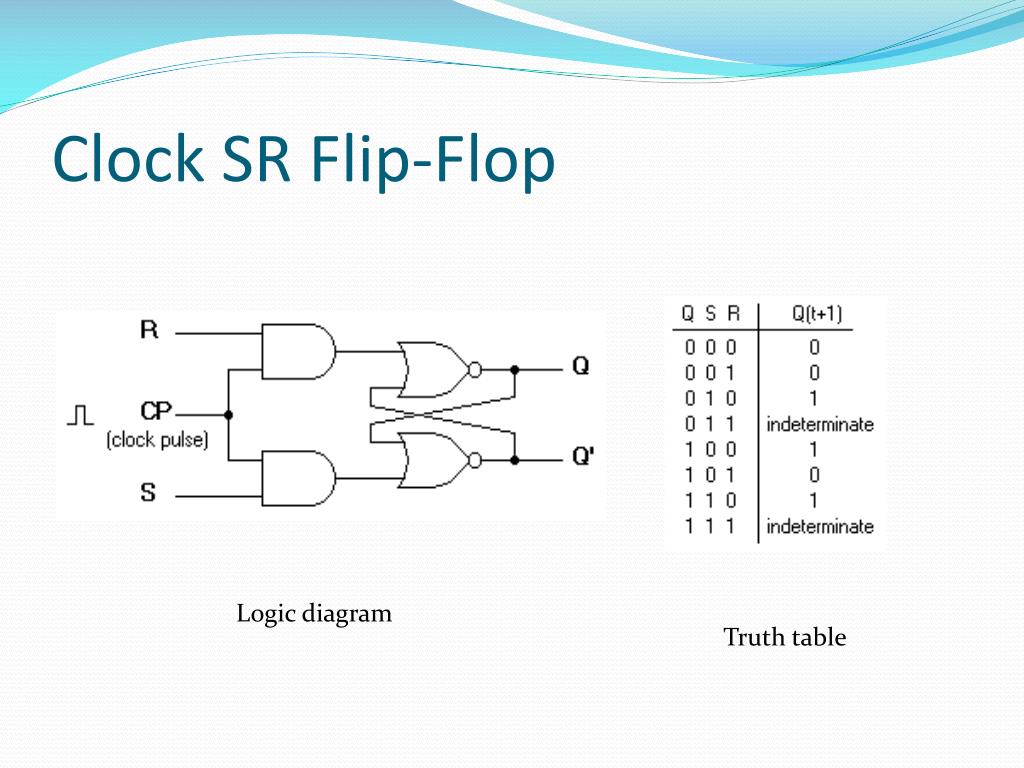 Clock SR Flip-Flop

R
CP
(clock pulse)
S
Q
Q'

| Q S R | Q(t+1) |
|---|---|
| 0 0 0 | 0 |
| 0 0 1 | 0 |
| 0 1 0 | 1 |
| 0 1 1 | indeterminate |
| 1 0 0 | 1 |
| 1 0 1 | 0 |
| 1 1 0 | 1 |
| 1 1 1 | indeterminate |

Logic diagram

Truth table